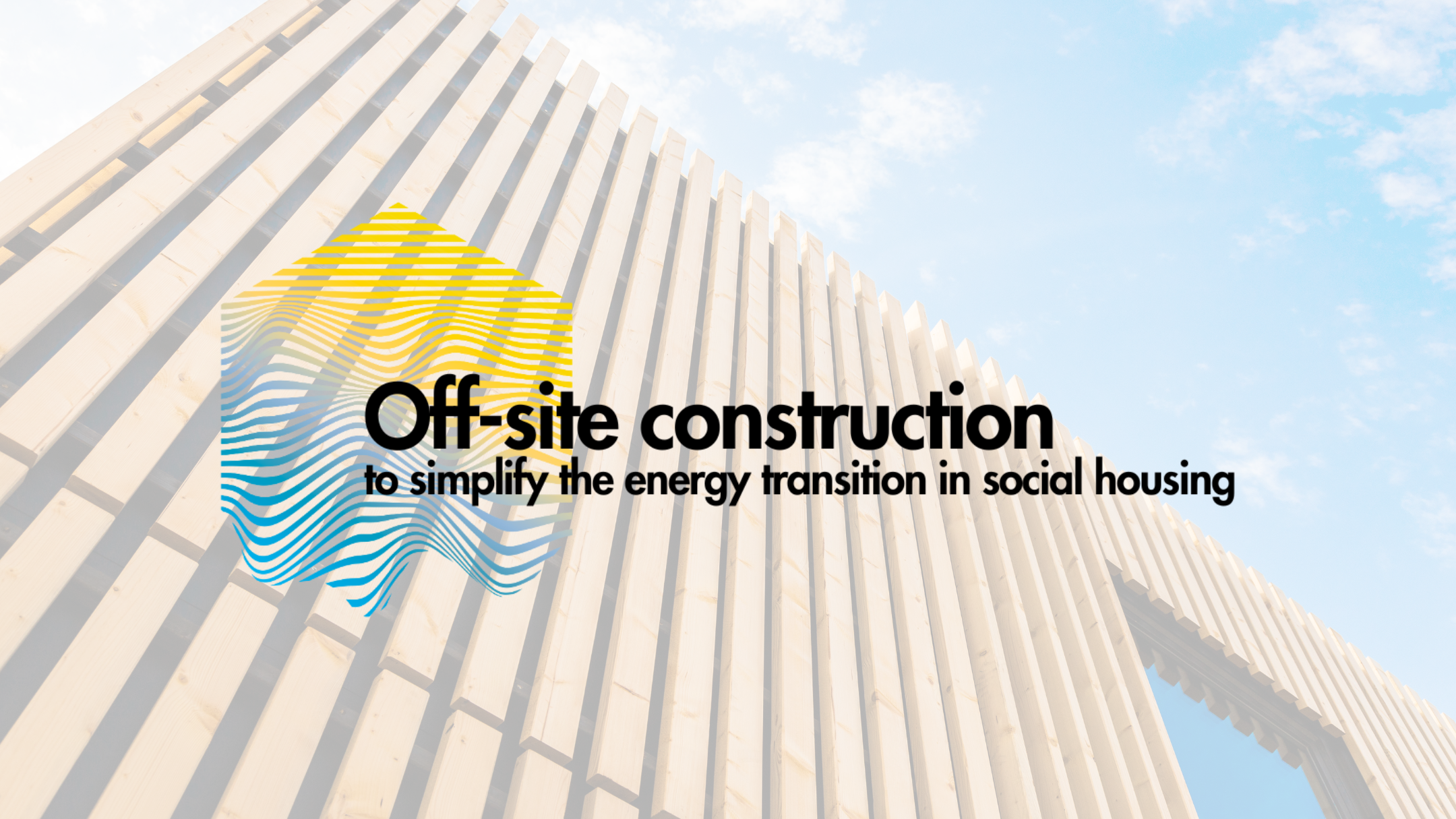 Off-site construction
to simplify the energy transition in social housing